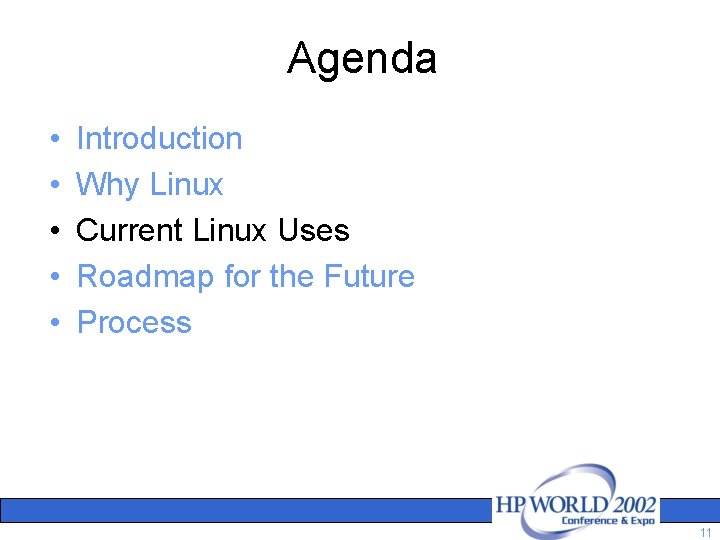 Agenda

• Introduction
• Why Linux
• Current Linux Uses
• Roadmap for the Future
• Process

HP WORLD 2002
Conference & Expo

11